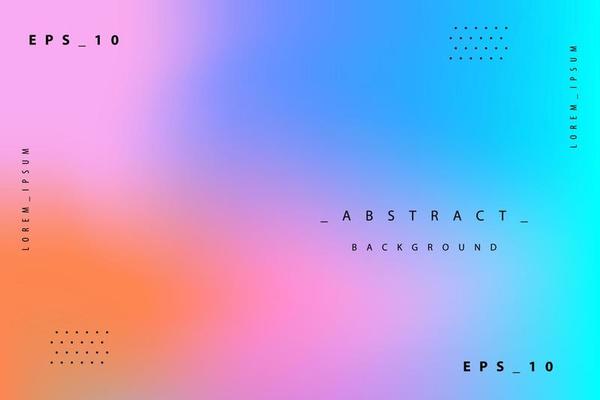 EPS_10

LOREM_IPSUM

LOREM_IPSUM

_ABSTRACT_

BACKGROUND

EPS_10